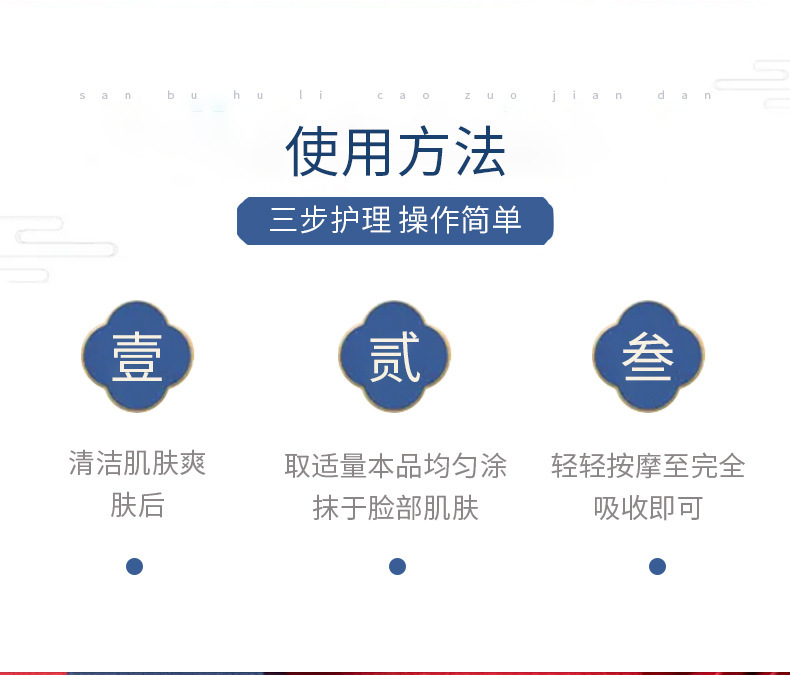 san bu hu li cao zuo jian dan

使用方法

三步护理 操作简单

壹

清洁肌肤爽肤后

贰

取适量本品均匀涂抹于脸部肌肤

叁

轻轻按摩至完全吸收即可